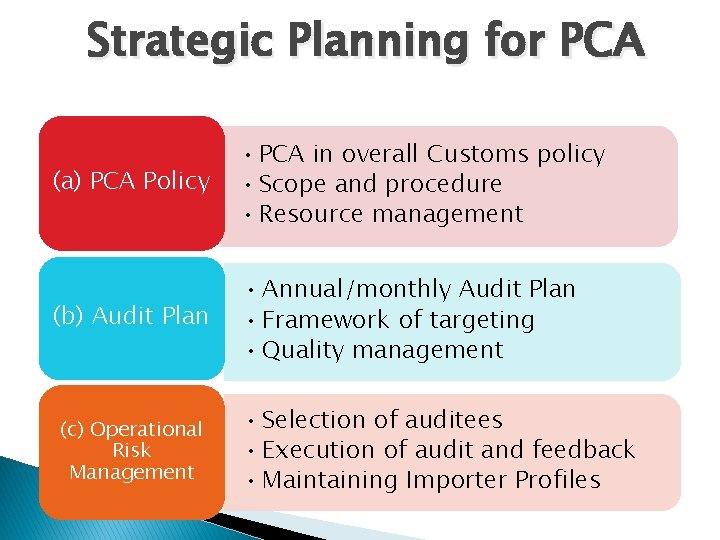 Strategic Planning for PCA

(a) PCA Policy

• PCA in overall Customs policy
• Scope and procedure
• Resource management

(b) Audit Plan

• Annual/monthly Audit Plan
• Framework of targeting
• Quality management

(c) Operational Risk Management

• Selection of auditees
• Execution of audit and feedback
• Maintaining Importer Profiles